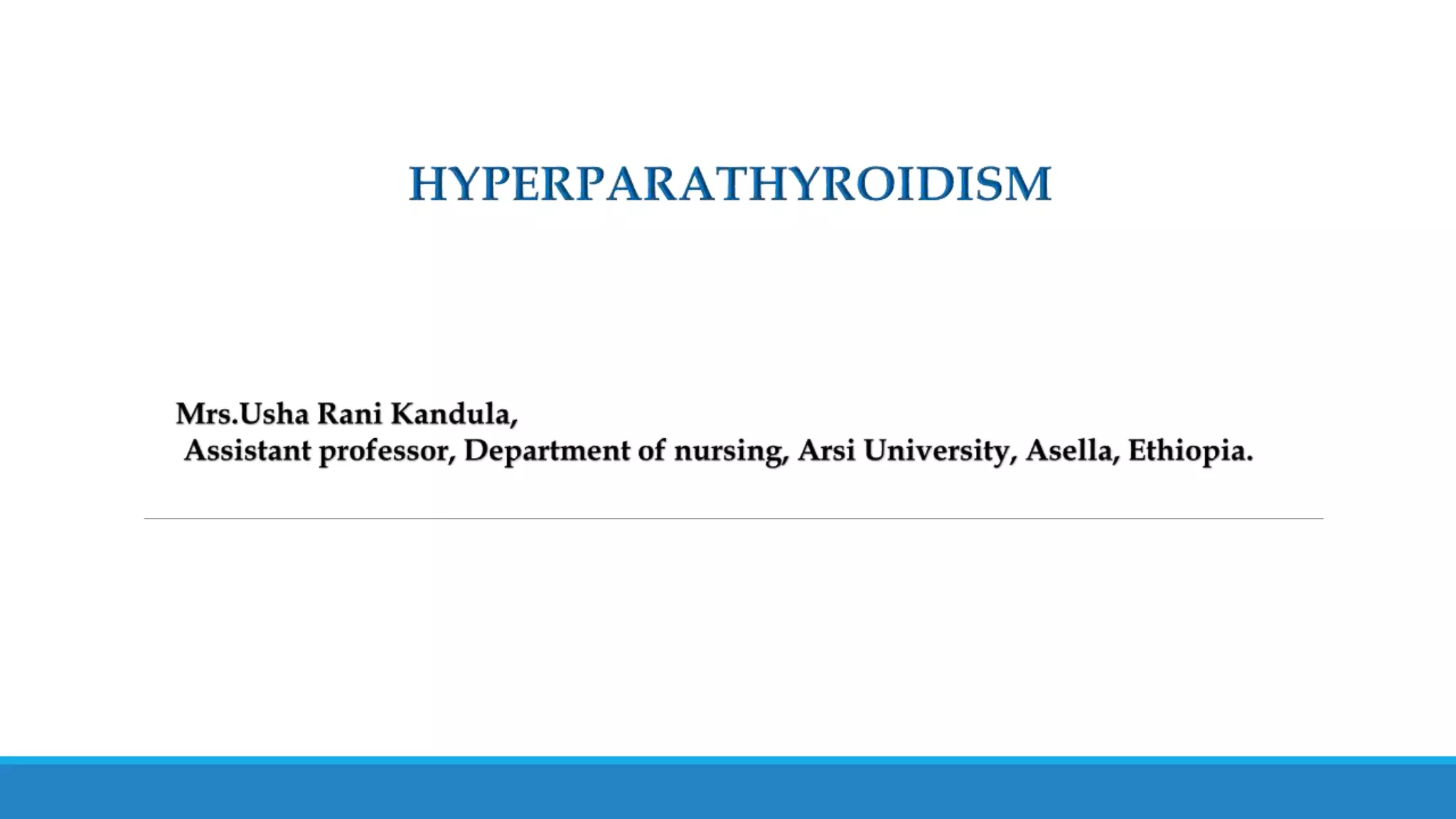 HYPERPARATHYROIDISM

Mrs.Usha Rani Kandula,
Assistant professor, Department of nursing, Arsi University, Asella, Ethiopia.